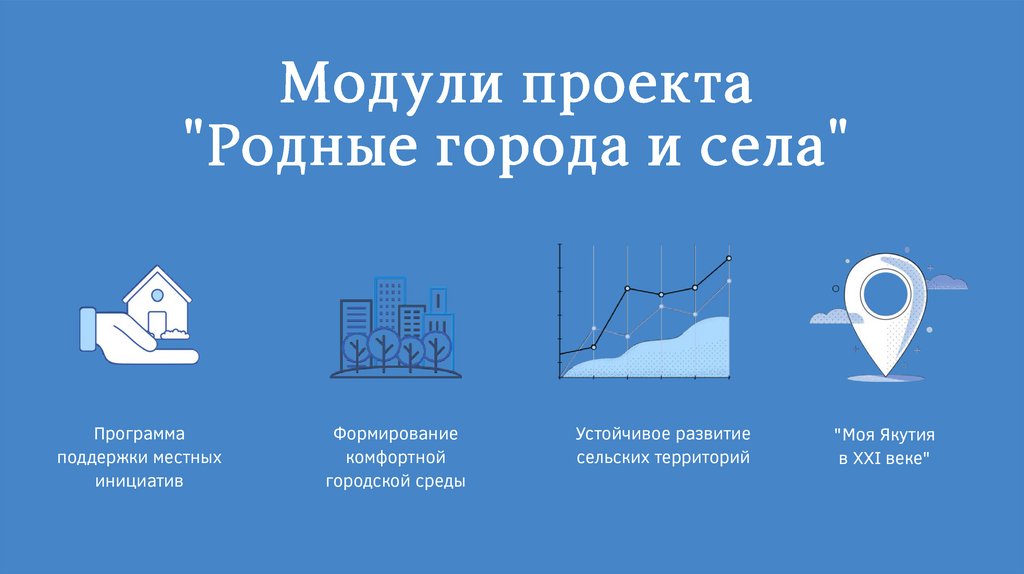 Модули проекта "Родные города и села"

Программа поддержки местных инициатив

Формирование комфортной городской среды

Устойчивое развитие сельских территорий

"Моя Якутия в XXI веке"